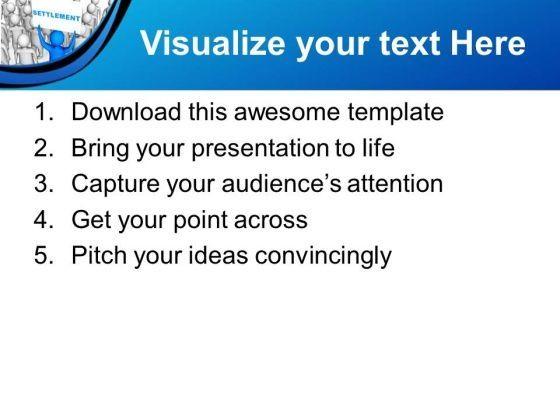 SETTLEMENT

Visualize your text Here

1. Download this awesome template
2. Bring your presentation to life
3. Capture your audience's attention
4. Get your point across
5. Pitch your ideas convincingly